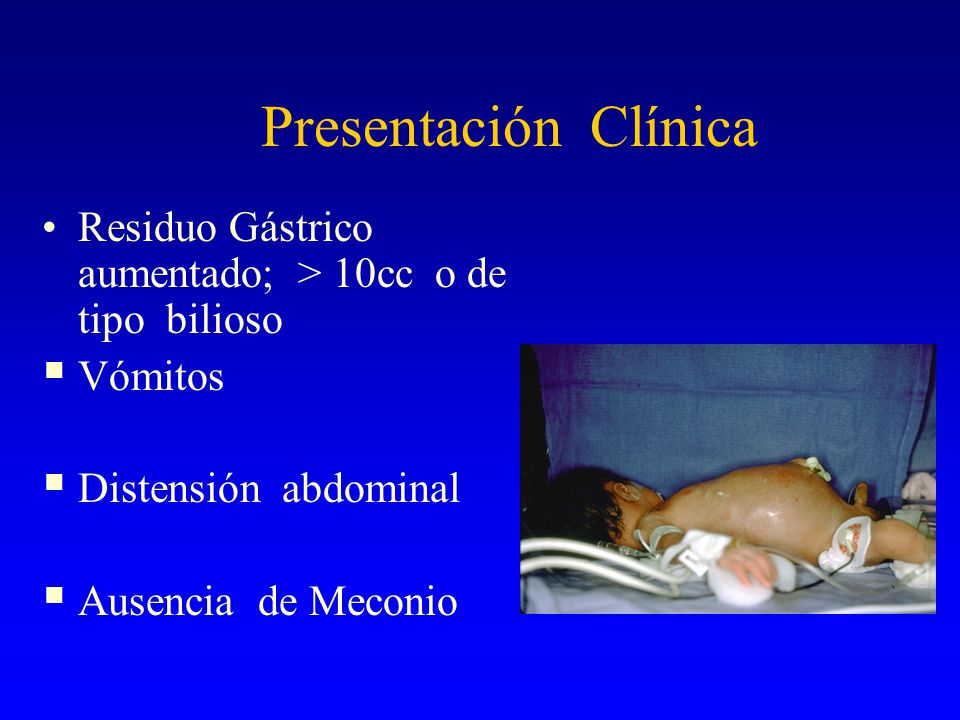 Presentación Clínica

• Residuo Gástrico aumentado; > 10cc o de tipo bilioso

▪ Vómitos

▪ Distensión abdominal

▪ Ausencia de Meconio